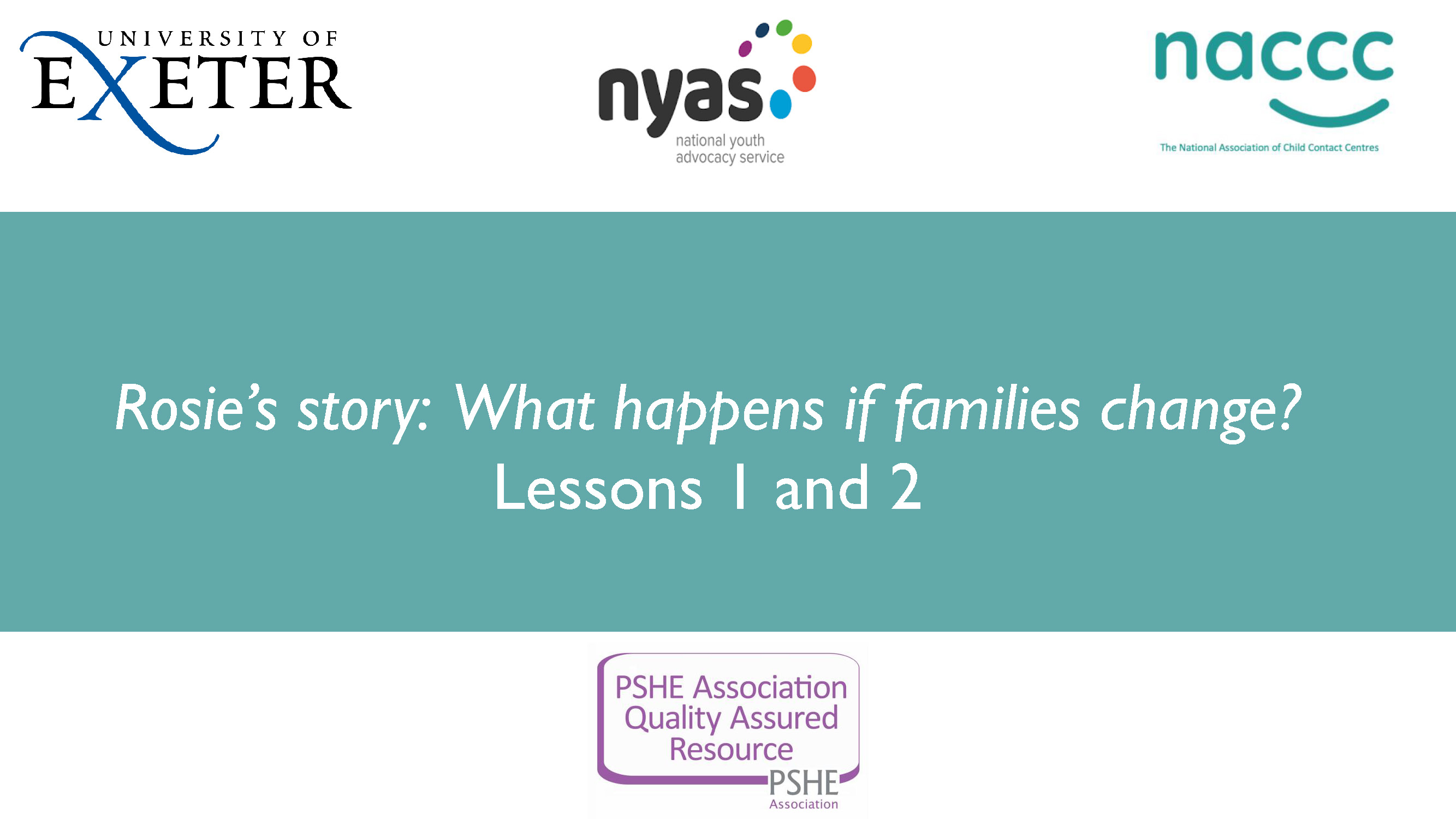 UNIVERSITY OF EXETER

nyas
national youth advocacy service

naccc
The National Association of Child Contact Centres

Rosie's story: What happens if families change?
Lessons 1 and 2

PSHE Association Quality Assured Resource
PSHE Association